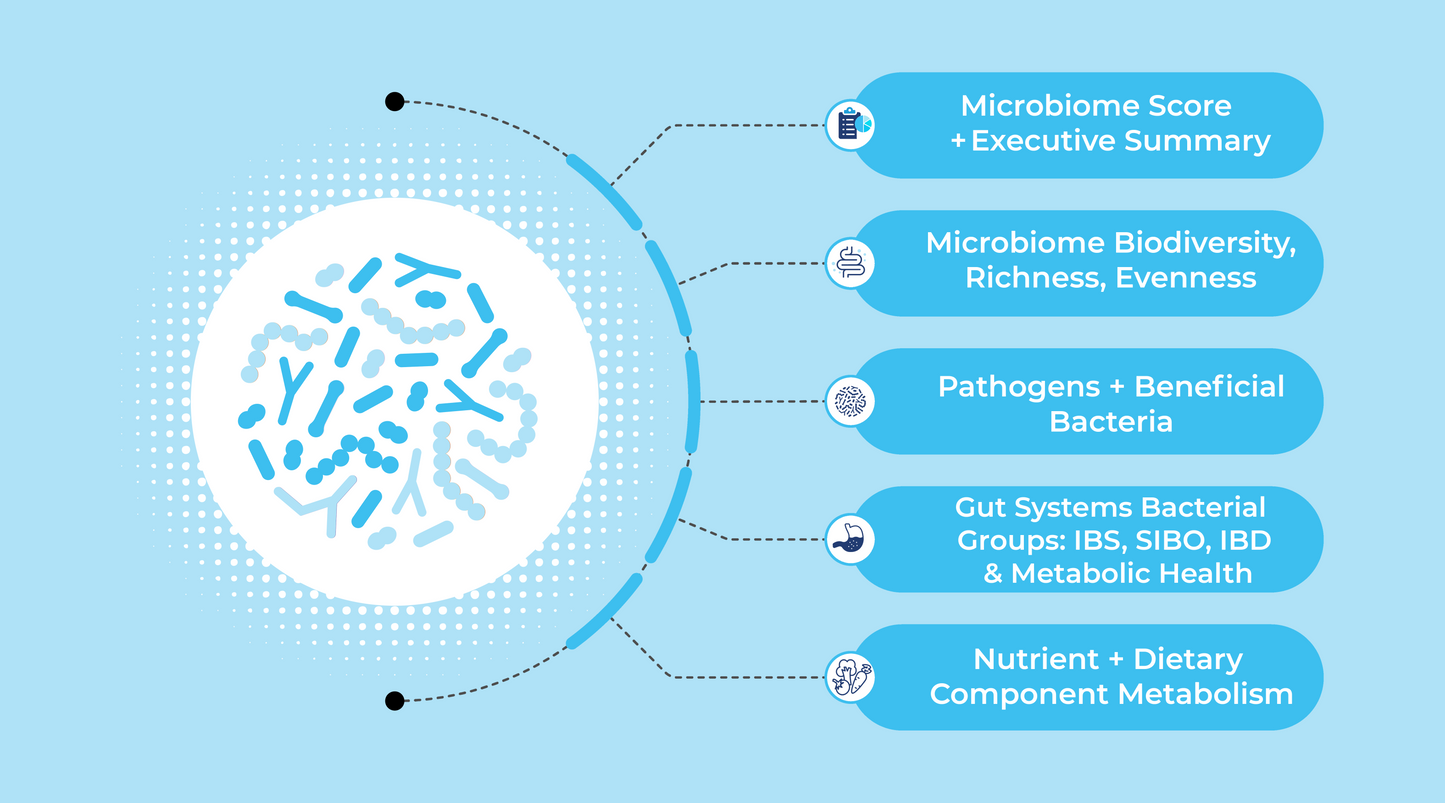 Microbiome Score + Executive Summary

Microbiome Biodiversity, Richness, Evenness

Pathogens + Beneficial Bacteria

Gut Systems Bacterial Groups: IBS, SIBO, IBD & Metabolic Health

Nutrient + Dietary Component Metabolism